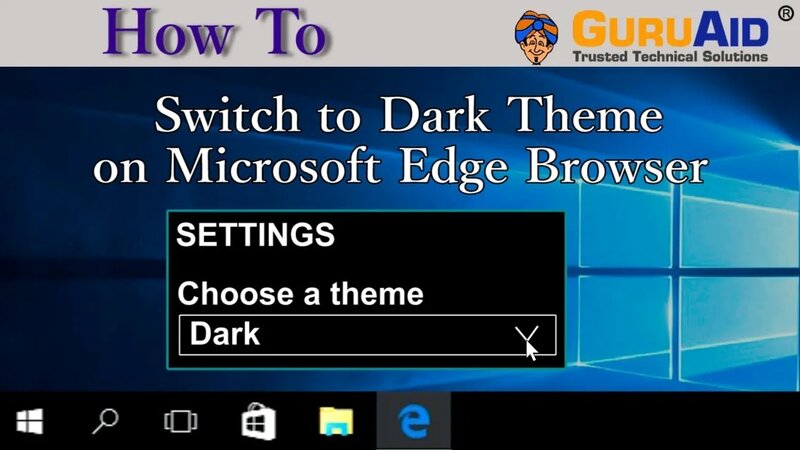 How To

GURUAID®
Trusted Technical Solutions

Switch to Dark Theme on Microsoft Edge Browser

SETTINGS

Choose a theme

Dark